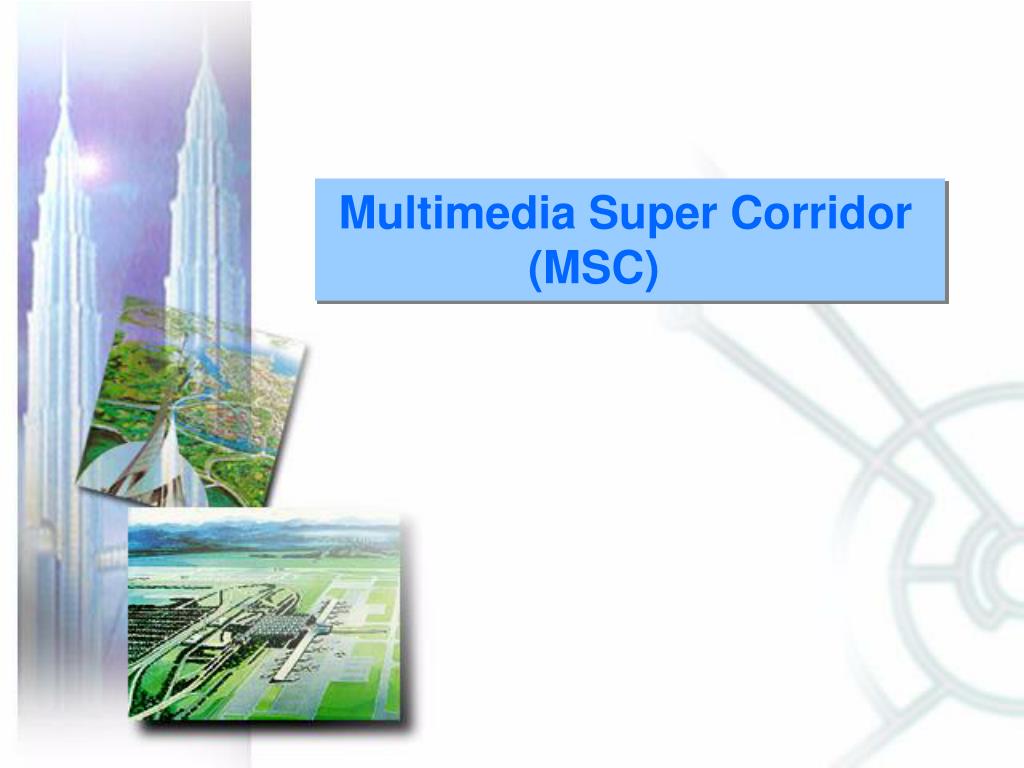 Multimedia Super Corridor (MSC)